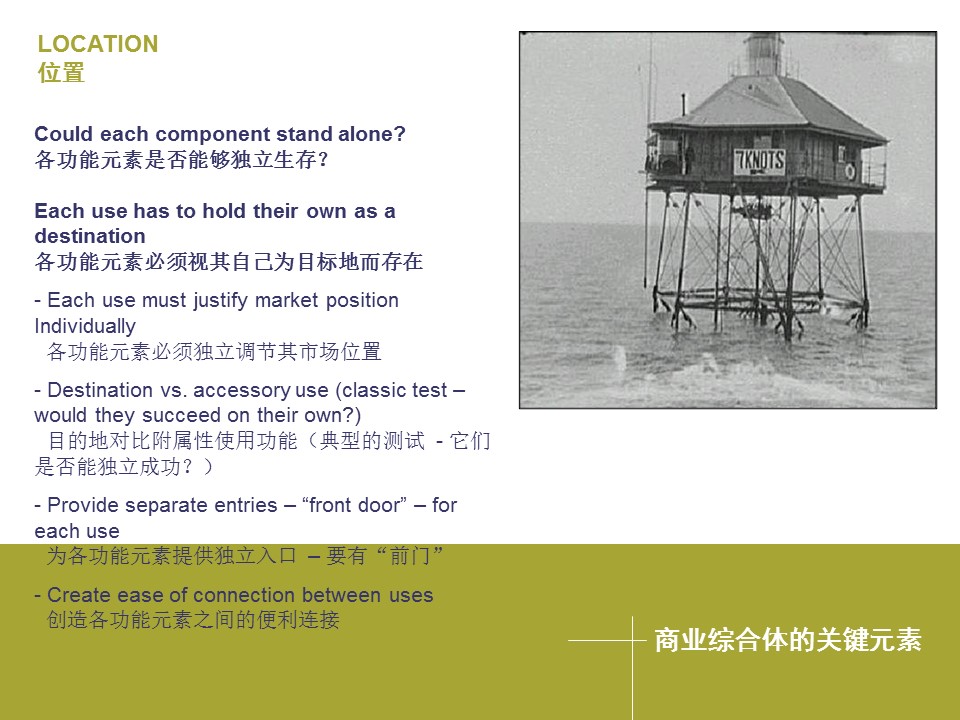 LOCATION
位置

Could each component stand alone?
各功能元素是否能够独立生存?

Each use has to hold their own as a destination
各功能元素必须视其自己为目标地而存在

- Each use must justify market position Individually
各功能元素必须独立调节其市场位置

- Destination vs. accessory use (classic test – would they succeed on their own?)
目的地对比附属性使用功能（典型的测试 - 它们是否能独立成功？）

- Provide separate entries – “front door” – for each use
为各功能元素提供独立入口 – 要有“前门”

- Create ease of connection between uses
创造各功能元素之间的便利连接

7KNOTS

商业综合体的关键元素